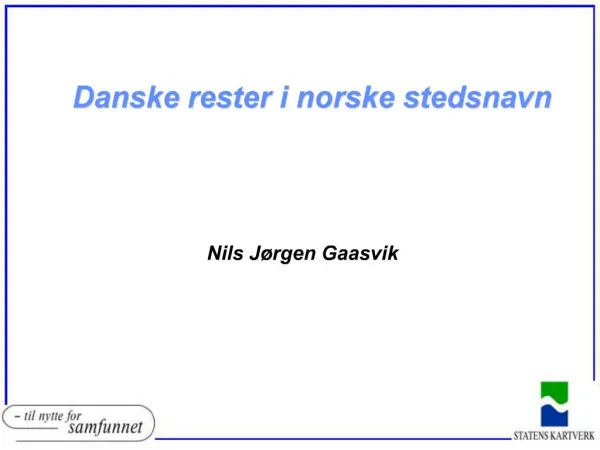 Danske rester i norske stedsnavn

Nils Jørgen Gaasvik

– til nytte for samfunnet

STATENS KARTVERK